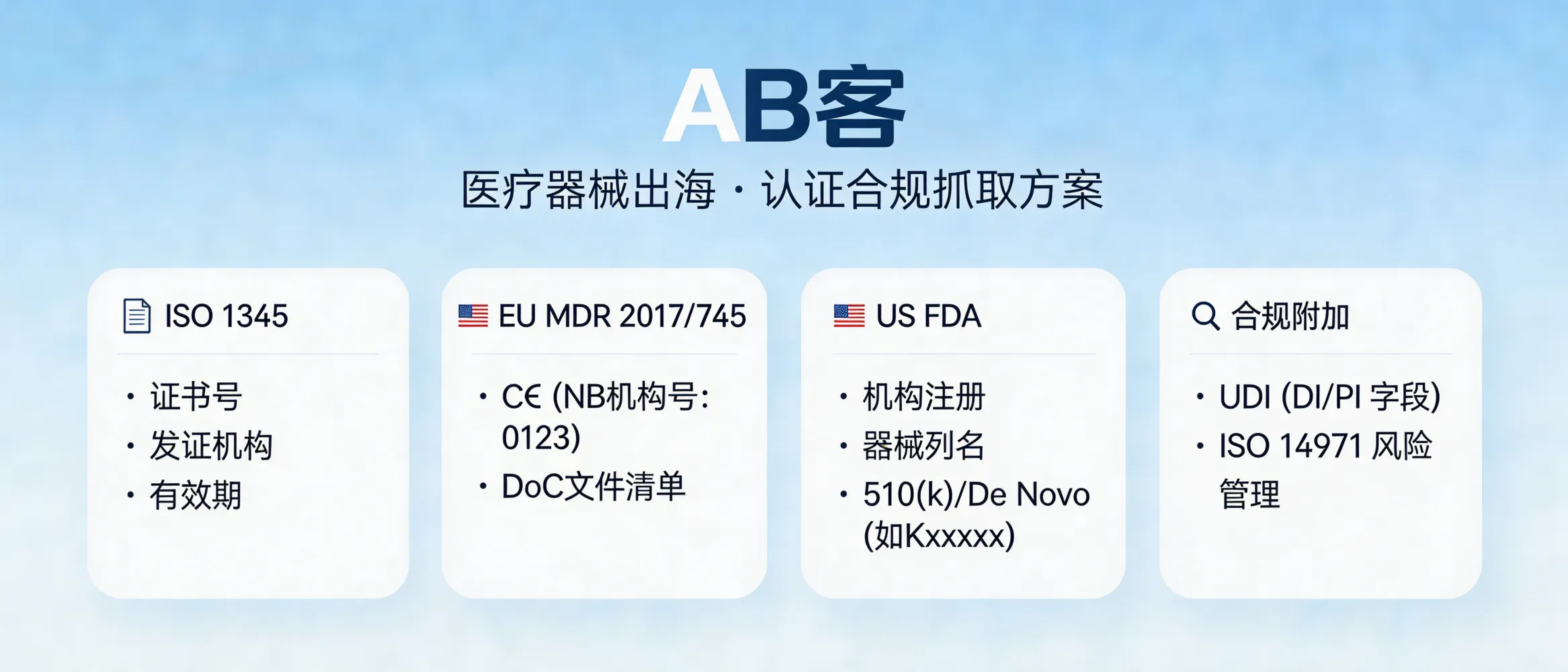 AB客

医疗器械出海 · 认证合规抓取方案

ISO 1345

• 证书号
• 发证机构
• 有效期

EU MDR 2017/745

• CE (NB机构号: 0123)
• DoC文件清单

US FDA

• 机构注册
• 器械列名
• 510(k)/De Novo (如Kxxxxx)

合规附加

• UDI (DI/PI 字段)
• ISO 14971 风险管理